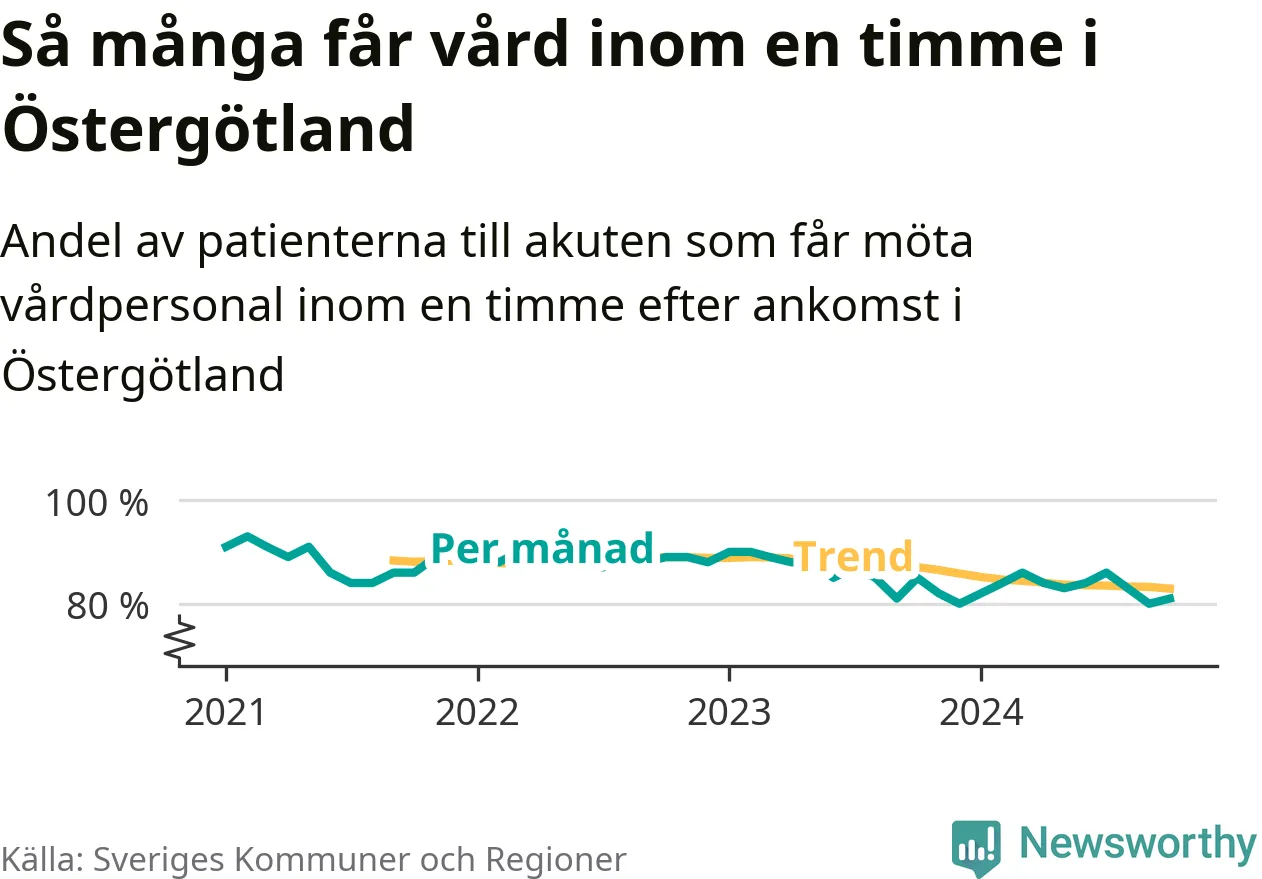 Så många får vård inom en timme i Östergötland

Andel av patienterna till akuten som får möta vårdpersonal inom en timme efter ankomst i Östergötland

100 %
80 %
Per månad
Trend
2021
2022
2023
2024

Källa: Sveriges Kommuner och Regioner

Newsworthy